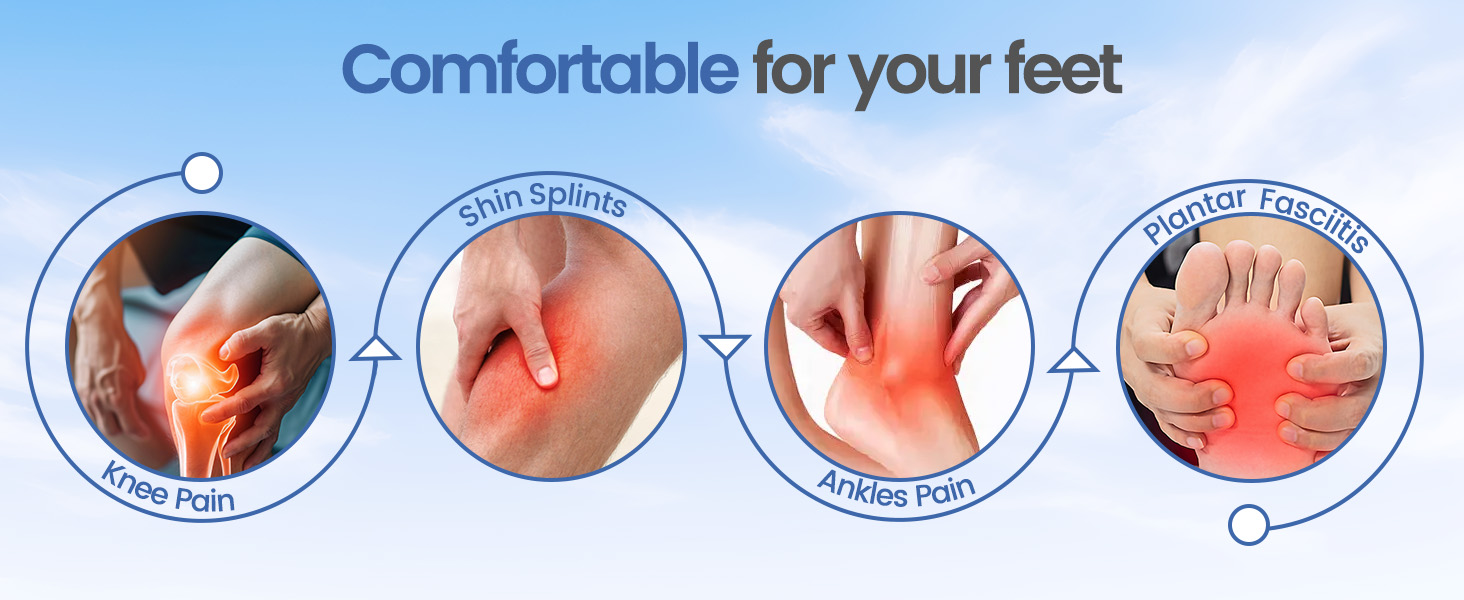 Comfortable for your feet

Knee Pain

Shin Splints

Ankles Pain

Plantar Fasciitis